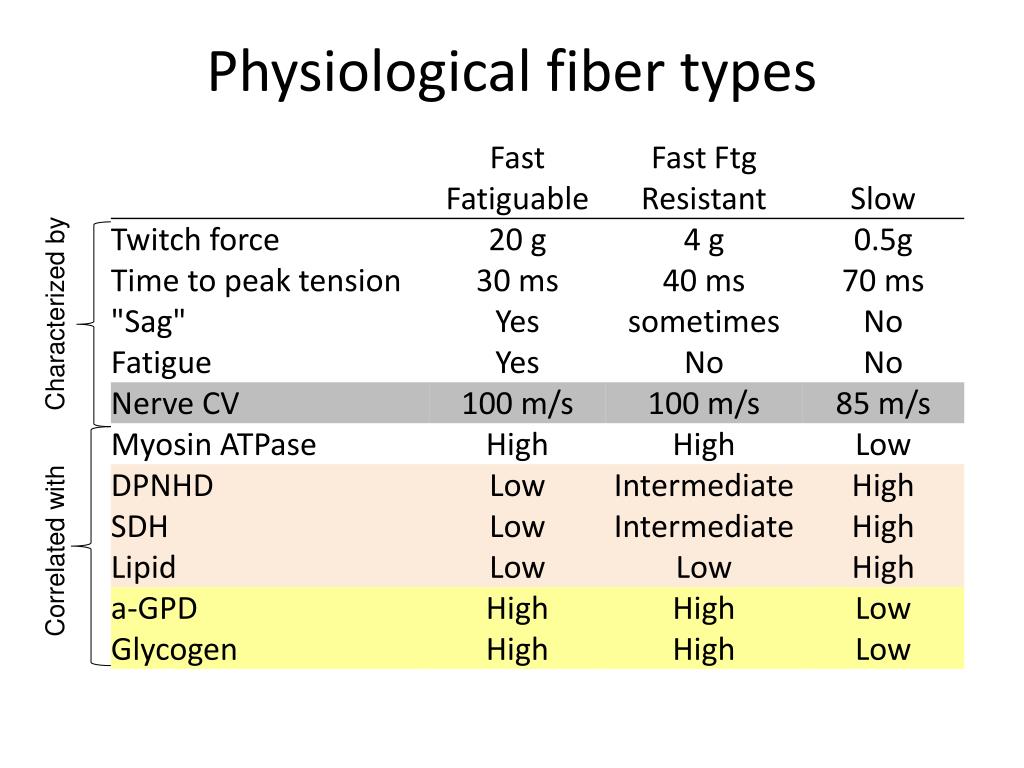 Physiological fiber types

Characterized by

Correlated with

| | Fast Fatiguable | Fast Ftg Resistant | Slow |
|---|---|---|---|
| Twitch force | 20 g | 4 g | 0.5g |
| Time to peak tension | 30 ms | 40 ms | 70 ms |
| "Sag" | Yes | sometimes | No |
| Fatigue | Yes | No | No |
| Nerve CV | 100 m/s | 100 m/s | 85 m/s |
| Myosin ATPase | High | High | Low |
| DPNHD | Low | Intermediate | High |
| SDH | Low | Intermediate | High |
| Lipid | Low | Low | High |
| a-GPD | High | High | Low |
| Glycogen | High | High | Low |